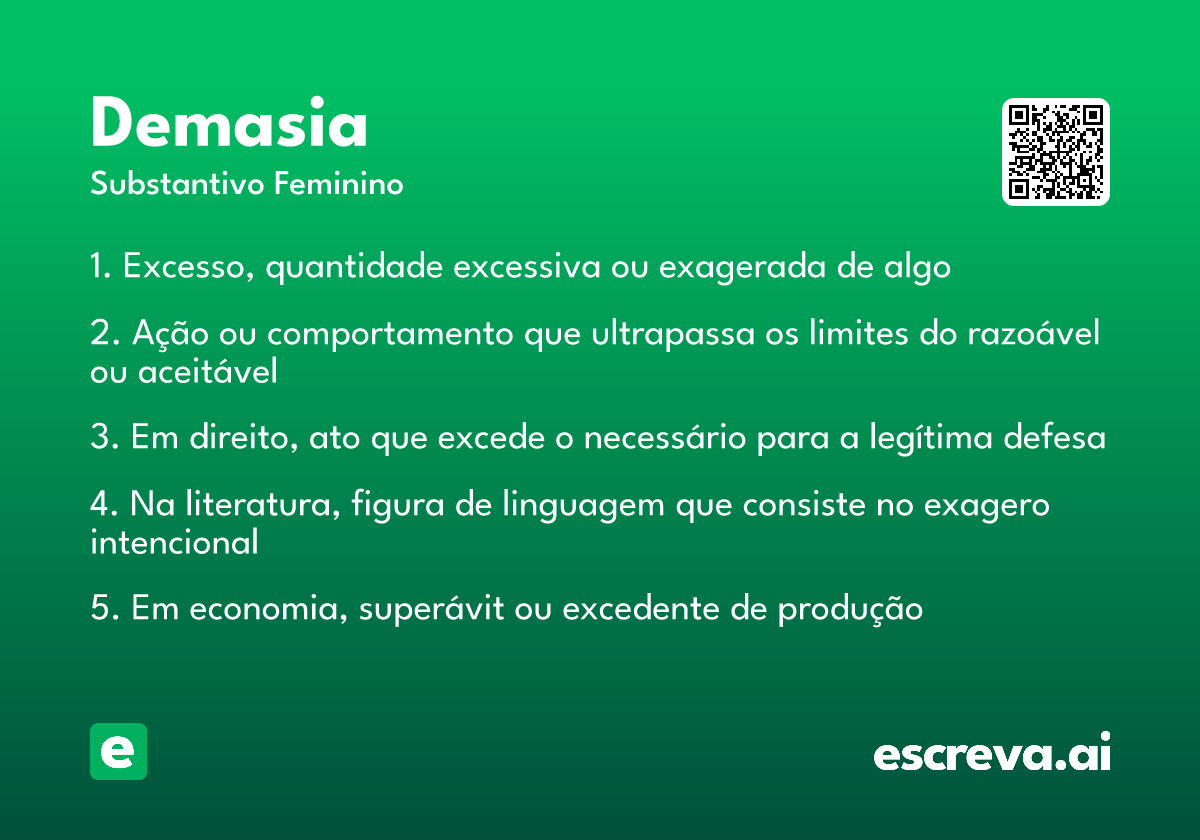 Demasia
Substantivo Feminino

1. Excesso, quantidade excessiva ou exagerada de algo

2. Ação ou comportamento que ultrapassa os limites do razoável ou aceitável

3. Em direito, ato que excede o necessário para a legítima defesa

4. Na literatura, figura de linguagem que consiste no exagero intencional

5. Em economia, superávit ou excedente de produção

e

escreva.ai